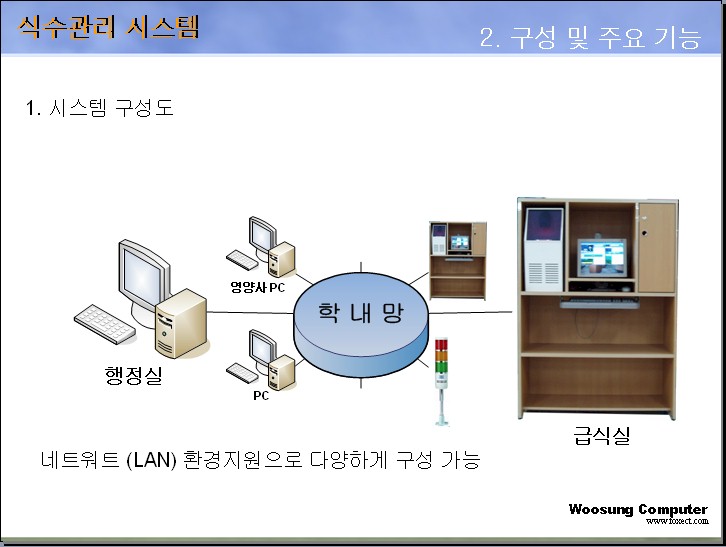 식수관리 시스템

2. 구성 및 주요 기능

1. 시스템 구성도

영양사 PC

학 내 망

행정실

PC

급식실

네트워트 (LAN) 환경지원으로 다양하게 구성 가능

Woosung Computer
www.foxect.com